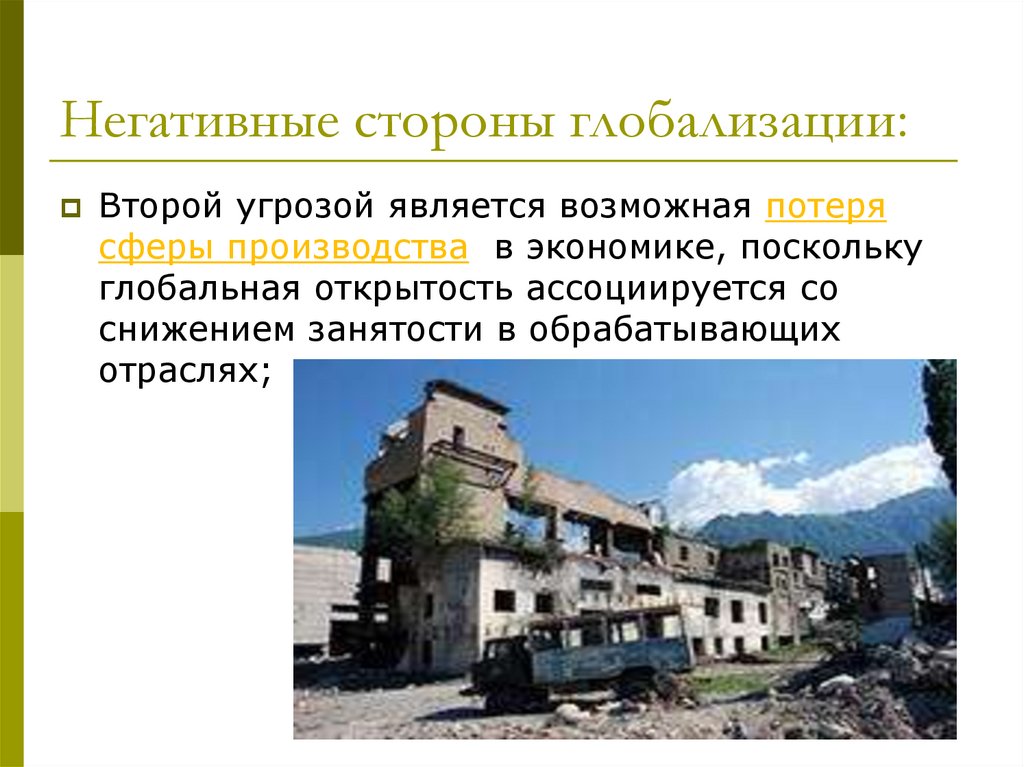 Негативные стороны глобализации:

Второй угрозой является возможная потеря сферы производства в экономике, поскольку глобальная открытость ассоциируется со снижением занятости в обрабатывающих отраслях;